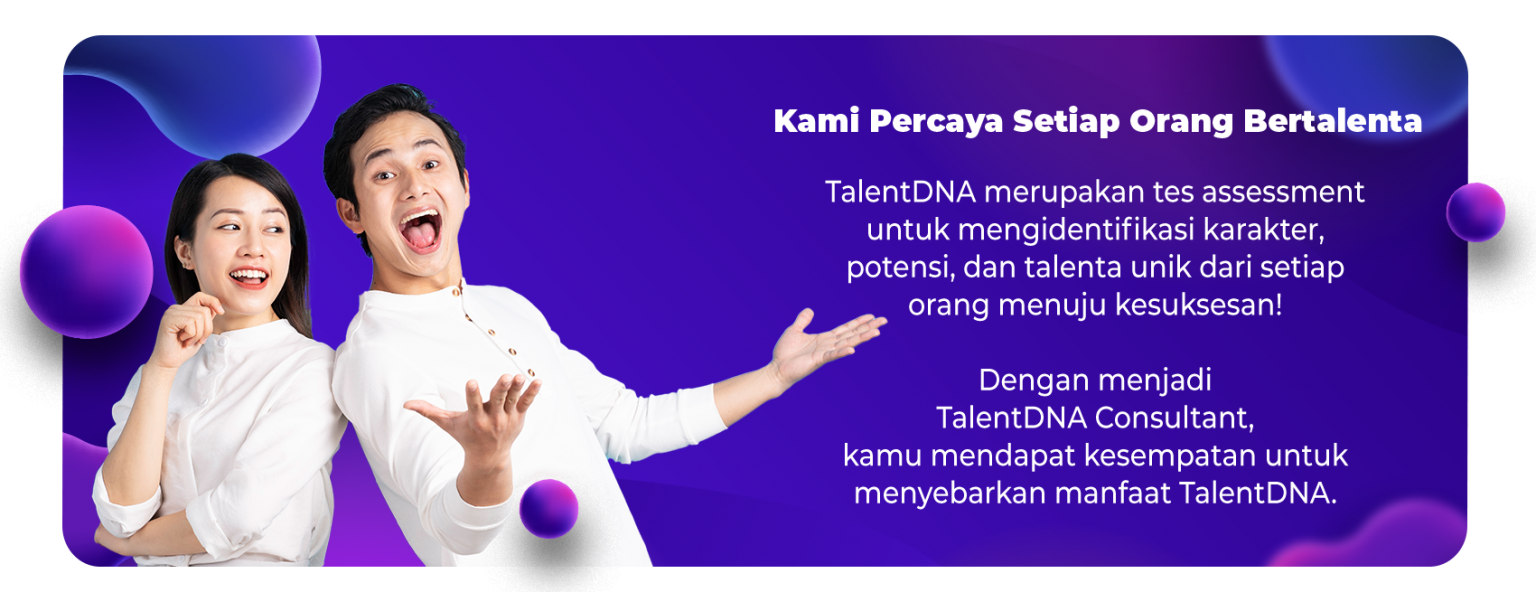 Kami Percaya Setiap Orang Bertalenta

TalentDNA merupakan tes assessment untuk mengidentifikasi karakter, potensi, dan talenta unik dari setiap orang menuju kesuksesan!

Dengan menjadi TalentDNA Consultant, kamu mendapat kesempatan untuk menyebarkan manfaat TalentDNA.